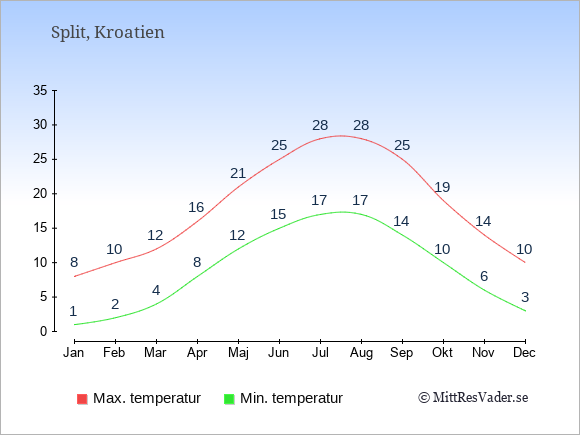 Split, Kroatien

35
30
25
20
15
10
5
0

8 10 12 16 21 25 28 28 25 19 14 10

1 2 4 8 12 15 17 17 14 10 6 3

Jan Feb Mar Apr Maj Jun Jul Aug Sep Okt Nov Dec

Max. temperatur
Min. temperatur
© MittResVader.se